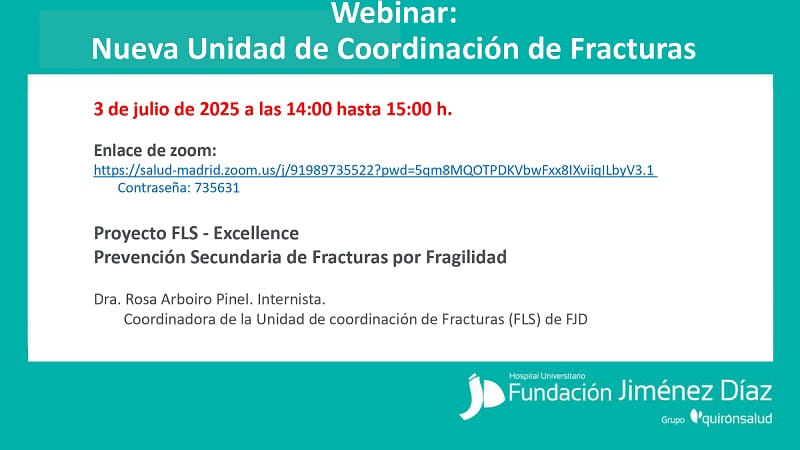 Webinar:
Nueva Unidad de Coordinación de Fracturas

3 de julio de 2025 a las 14:00 hasta 15:00 h.

Enlace de zoom:
https://salud-madrid.zoom.us/j/91989735522?pwd=5qm8MQOTPDKVbwFxx8IXviiqILbyV3.1
Contraseña: 735631

Proyecto FLS - Excellence
Prevención Secundaria de Fracturas por Fragilidad

Dra. Rosa Arboiro Pinel. Internista.
Coordinadora de la Unidad de coordinación de Fracturas (FLS) de FJD

Hospital Universitario
Fundación Jiménez Díaz
Grupo quirónsalud